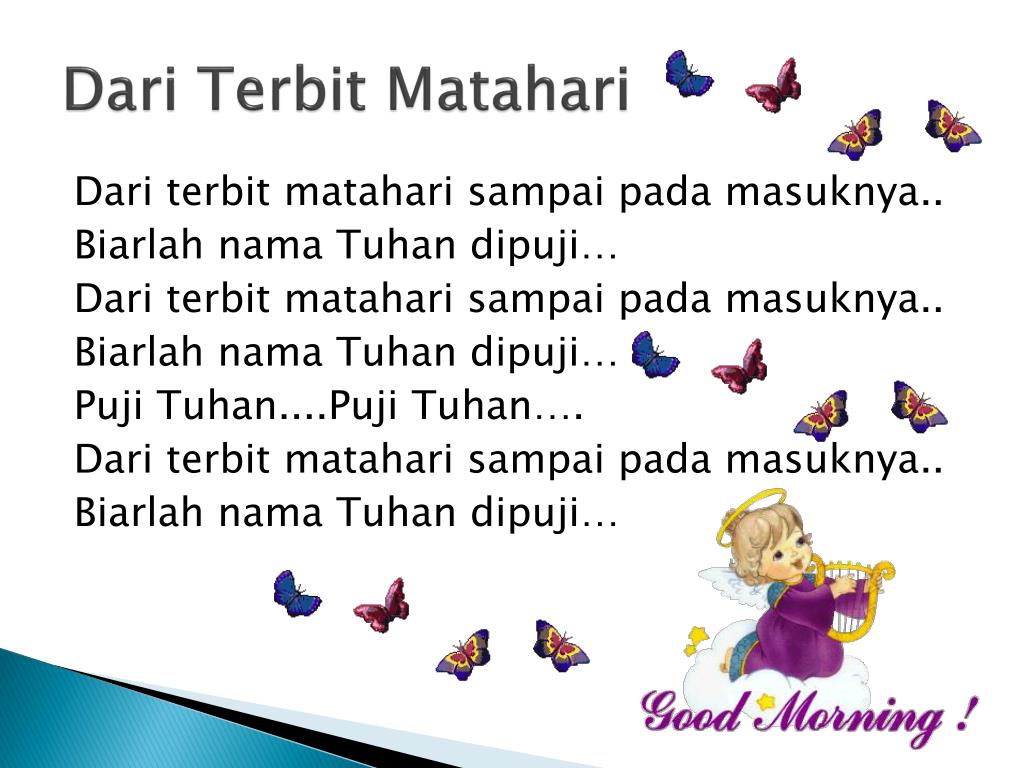 Dari Terbit Matahari

Dari terbit matahari sampai pada masuknya..
Biarlah nama Tuhan dipuji…
Dari terbit matahari sampai pada masuknya..
Biarlah nama Tuhan dipuji…
Puji Tuhan....Puji Tuhan….
Dari terbit matahari sampai pada masuknya..
Biarlah nama Tuhan dipuji…

Good Morning !